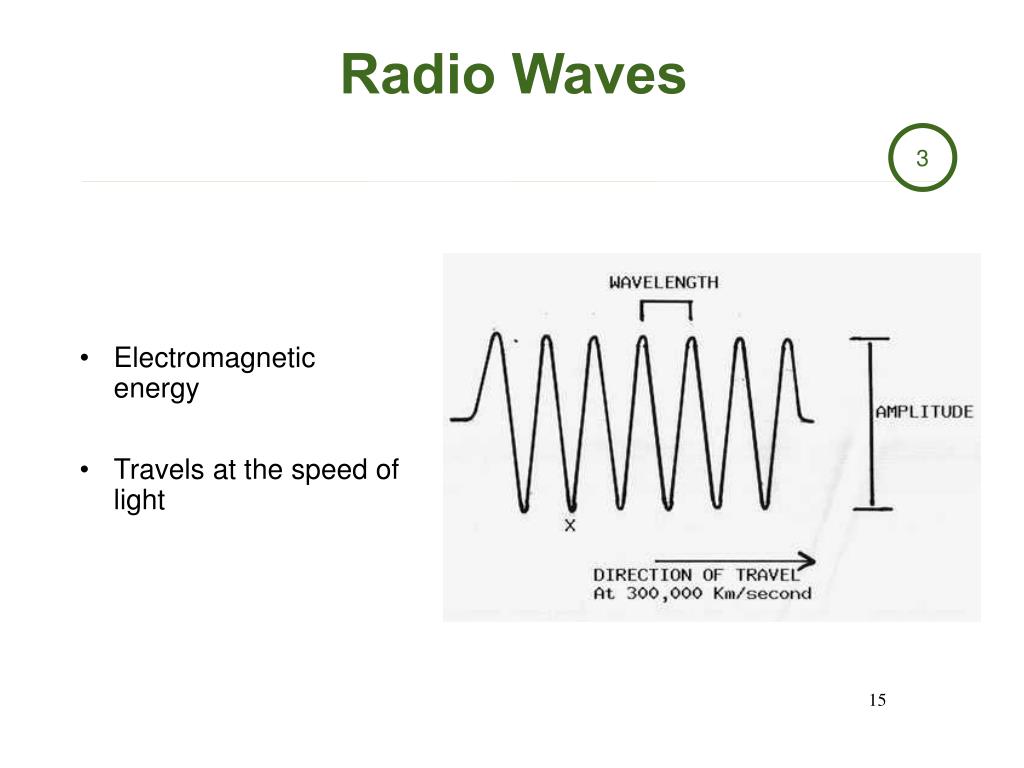 Radio Waves

3

• Electromagnetic energy

• Travels at the speed of light

WAVELENGTH

AMPLITUDE

X

DIRECTION OF TRAVEL
At 300,000 Km/second

15